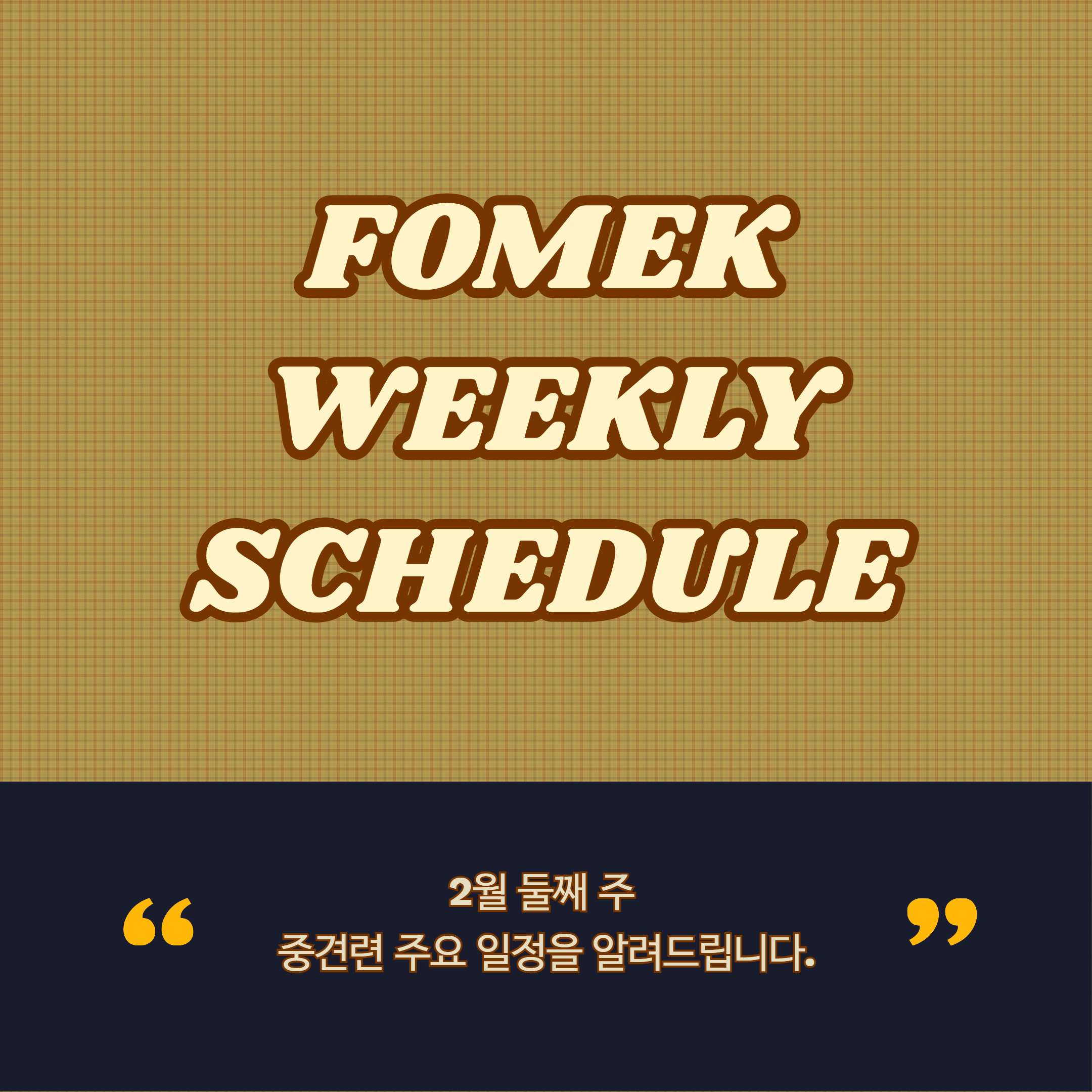 FOMEK
WEEKLY
SCHEDULE

“ 2월 둘째 주
중견련 주요 일정을 알려드립니다. ”